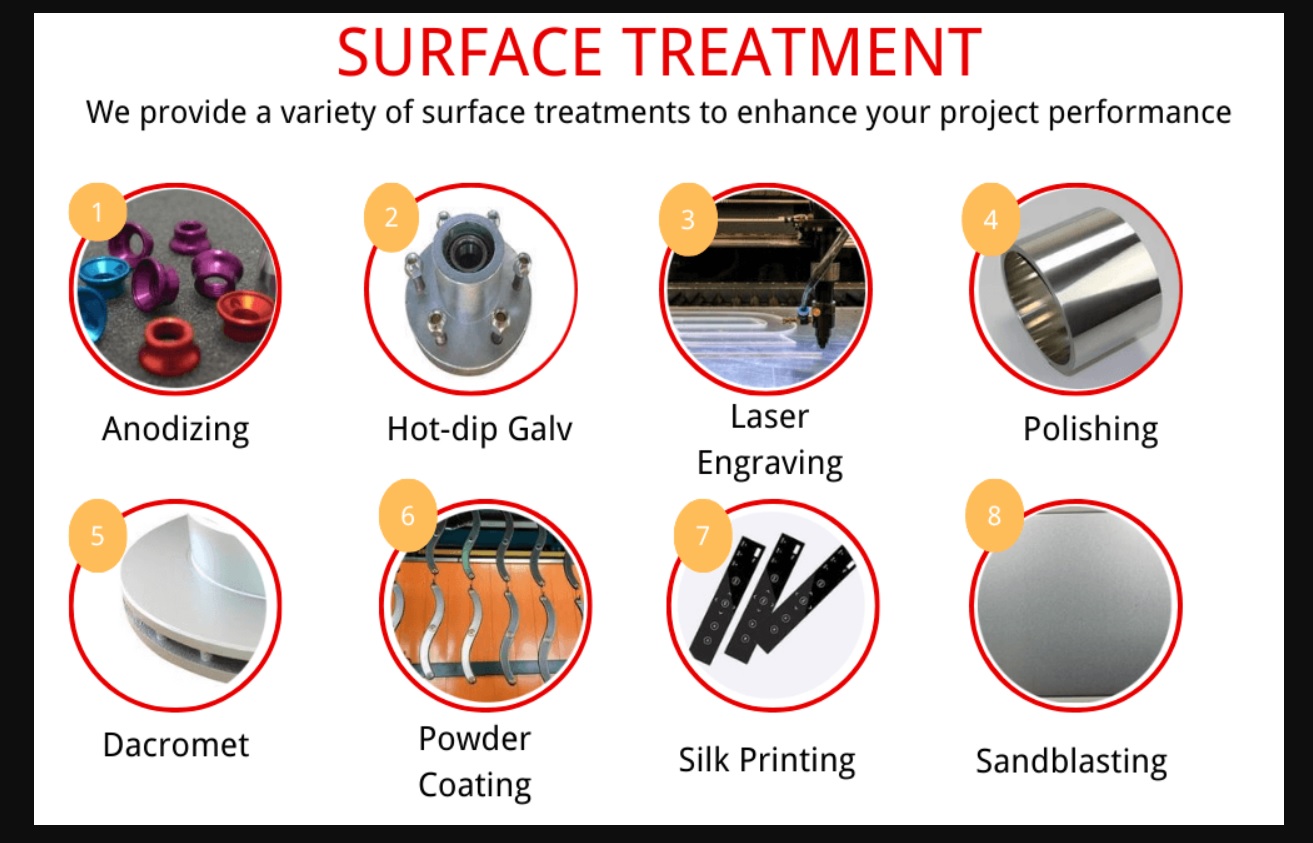 SURFACE TREATMENT
We provide a variety of surface treatments to enhance your project performance

1
Anodizing

2
Hot-dip Galv

3
Laser Engraving

4
Polishing

5
Dacromet

6
Powder Coating

7
Silk Printing

8
Sandblasting